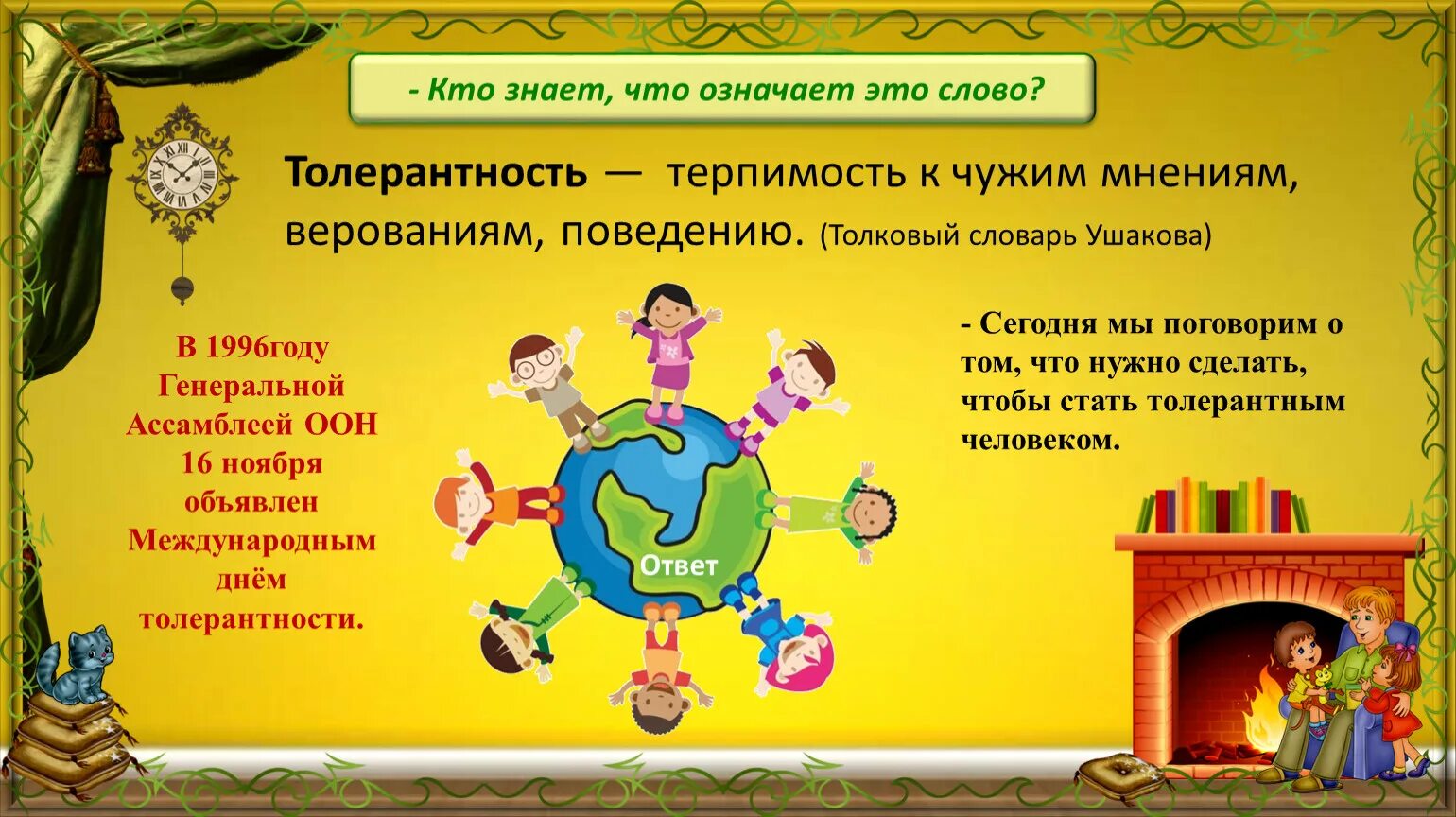 - Кто знает, что означает это слово?

Толерантность — терпимость к чужим мнениям, верованиям, поведению. (Толковый словарь Ушакова)

В 1996году Генеральной Ассамблеей ООН 16 ноября объявлен Международным днём толерантности.

Ответ

- Сегодня мы поговорим о том, что нужно сделать, чтобы стать толерантным человеком.